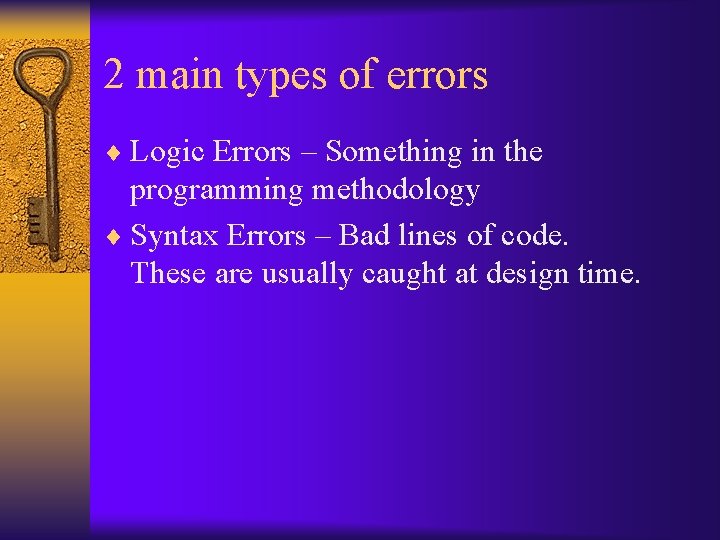 2 main types of errors

♦ Logic Errors – Something in the programming methodology

♦ Syntax Errors – Bad lines of code. These are usually caught at design time.